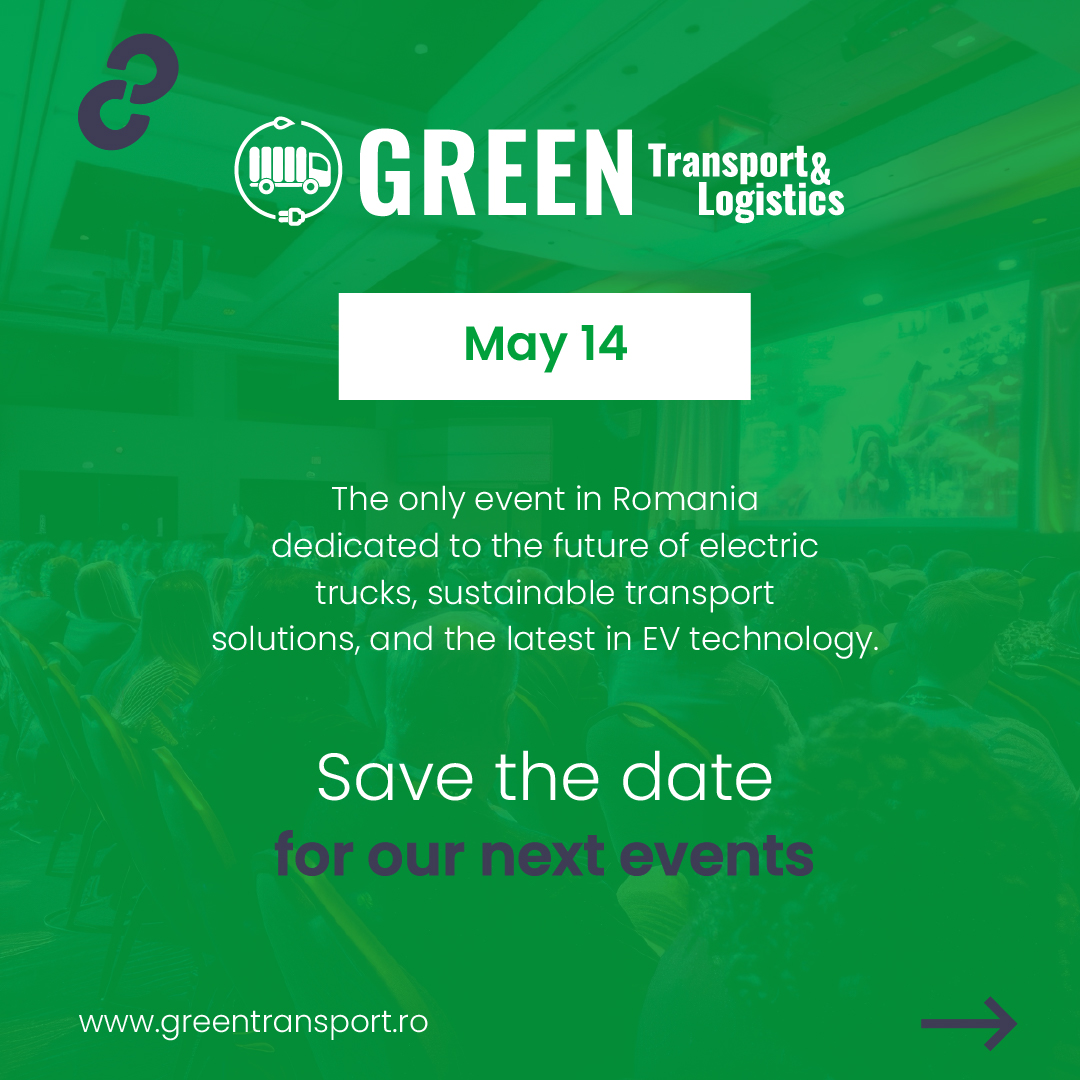 GREEN Transport & Logistics

May 14

The only event in Romania dedicated to the future of electric trucks, sustainable transport solutions, and the latest in EV technology.

Save the date
for our next events

www.greentransport.ro